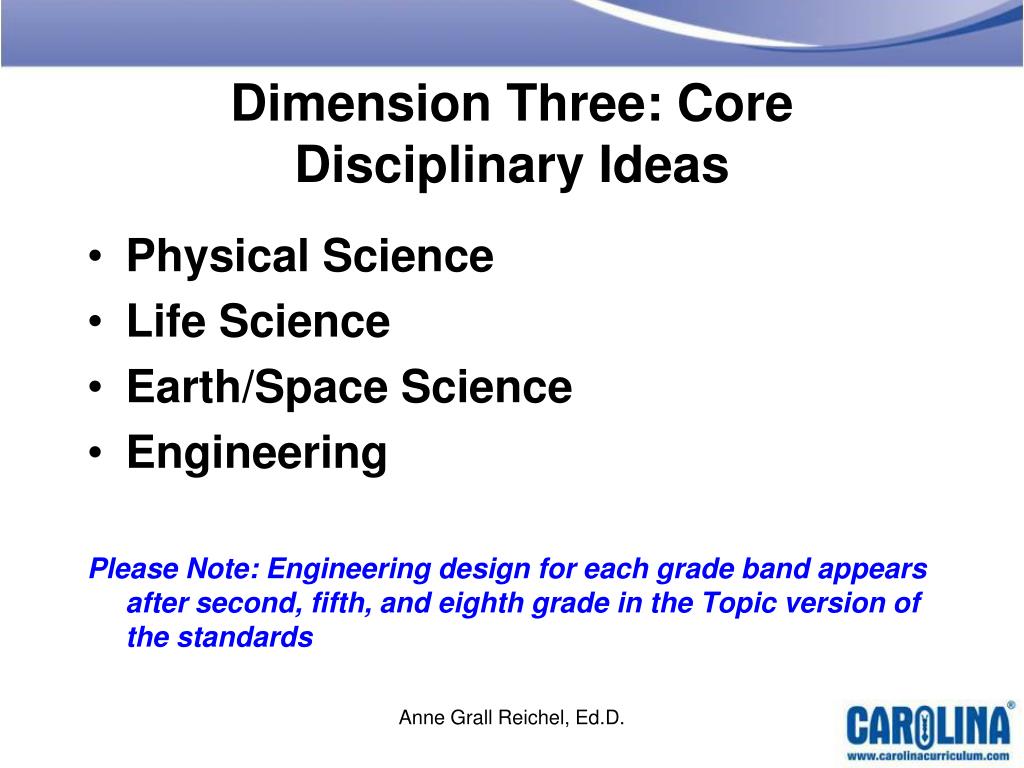 Dimension Three: Core Disciplinary Ideas

• Physical Science
• Life Science
• Earth/Space Science
• Engineering

Please Note: Engineering design for each grade band appears after second, fifth, and eighth grade in the Topic version of the standards

Anne Grall Reichel, Ed.D.

CAROLINA®
www.carolinacurriculum.com